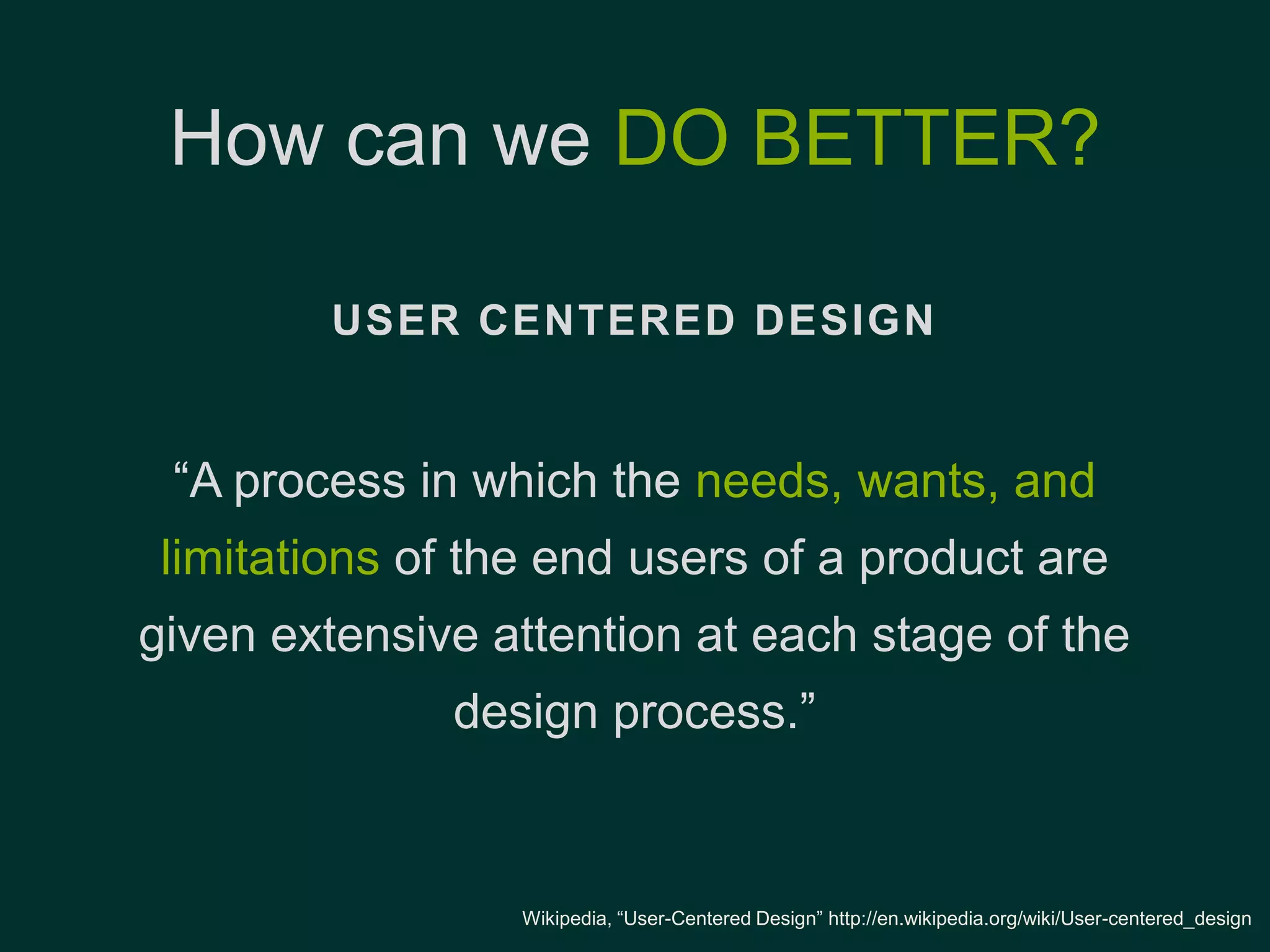 How can we DO BETTER?

USER CENTERED DESIGN

“A process in which the needs, wants, and limitations of the end users of a product are given extensive attention at each stage of the design process.”

Wikipedia, “User-Centered Design” http://en.wikipedia.org/wiki/User-centered_design